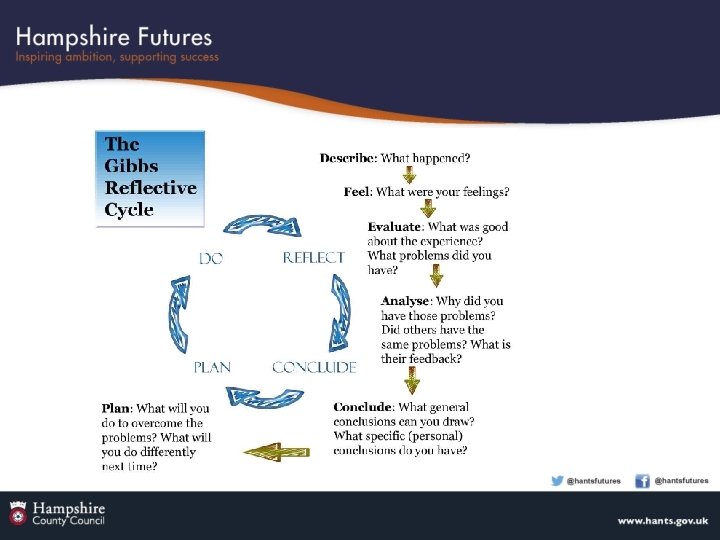 Hampshire Futures
Inspiring ambition, supporting success

The Gibbs Reflective Cycle

DO
REFLECT
CONCLUDE
PLAN

Describe: What happened?

Feel: What were your feelings?

Evaluate: What was good about the experience? What problems did you have?

Analyse: Why did you have those problems? Did others have the same problems? What is their feedback?

Conclude: What general conclusions can you draw? What specific (personal) conclusions do you have?

Plan: What will you do to overcome the problems? What will you do differently next time?

@hantsfutures
@hantsfutures

Hampshire County Council

www.hants.gov.uk